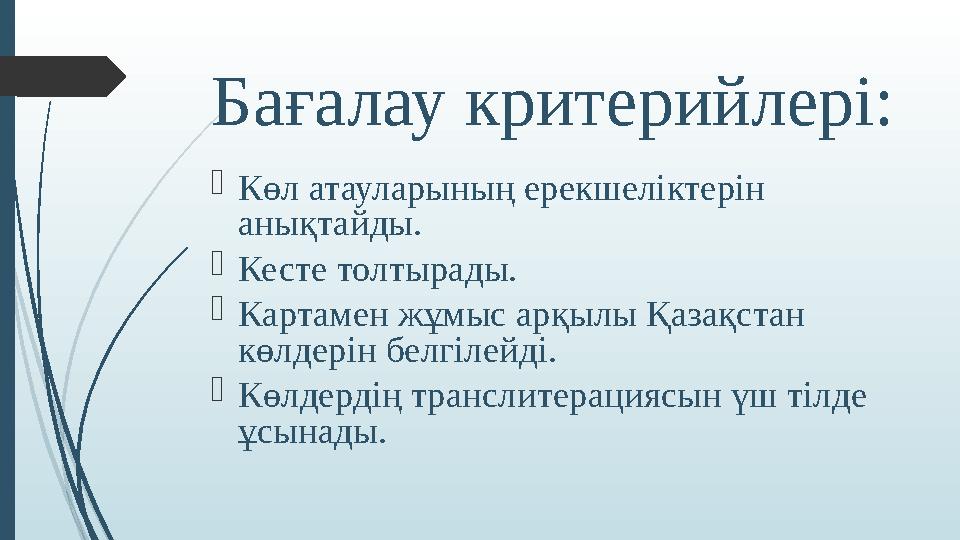 Бағалау критерийлері:

Көл атауларының ерекшеліктерін анықтайды.

Кесте толтырады.

Картамен жұмыс арқылы Қазақстан көлдерін белгілейді.

Көлдердің транслитерациясын үш тілде ұсынады.